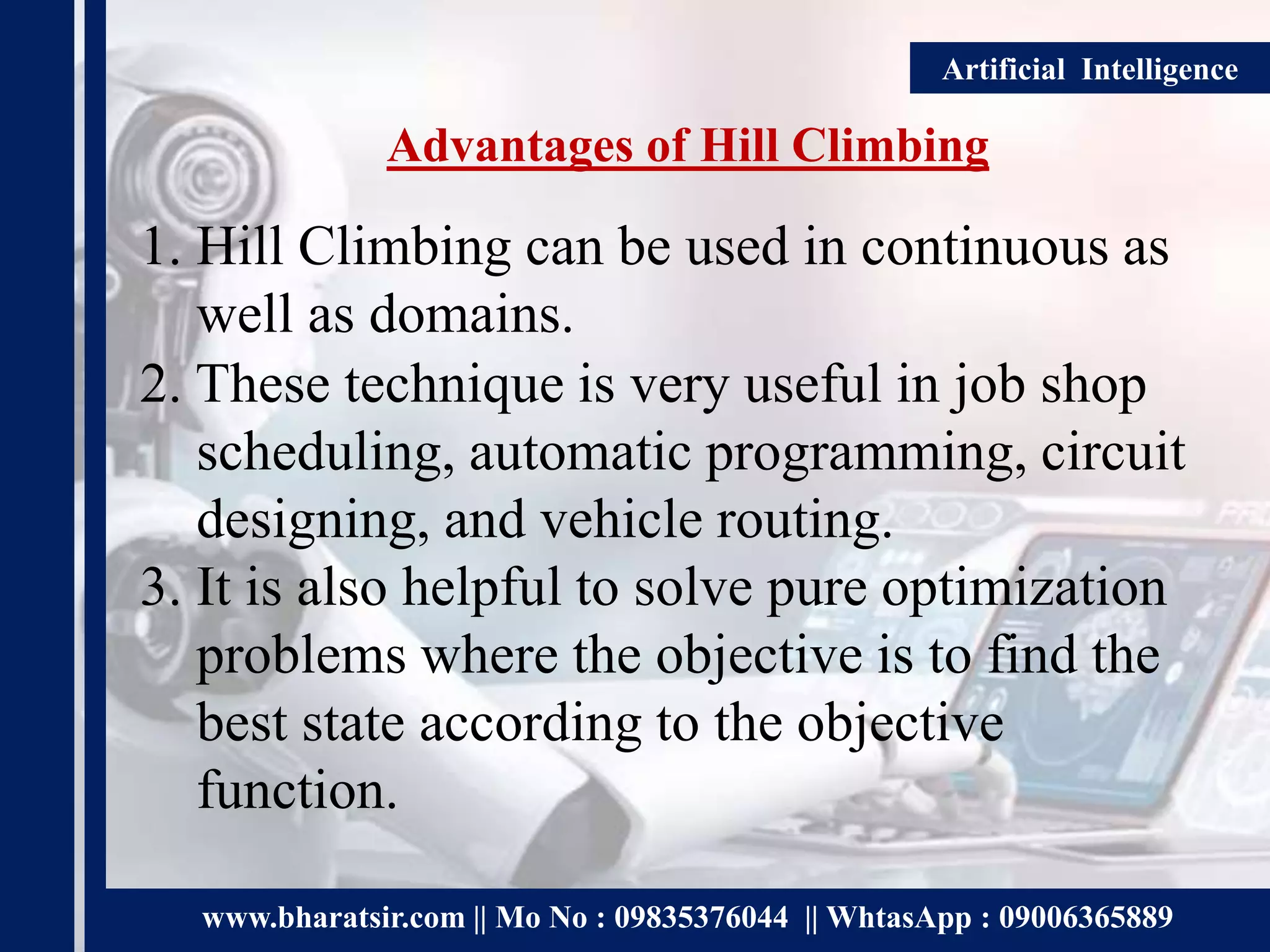 Artificial Intelligence

Advantages of Hill Climbing

1. Hill Climbing can be used in continuous as well as domains.
2. These technique is very useful in job shop scheduling, automatic programming, circuit designing, and vehicle routing.
3. It is also helpful to solve pure optimization problems where the objective is to find the best state according to the objective function.

www.bharatsir.com || Mo No : 09835376044 || WhtasApp : 09006365889